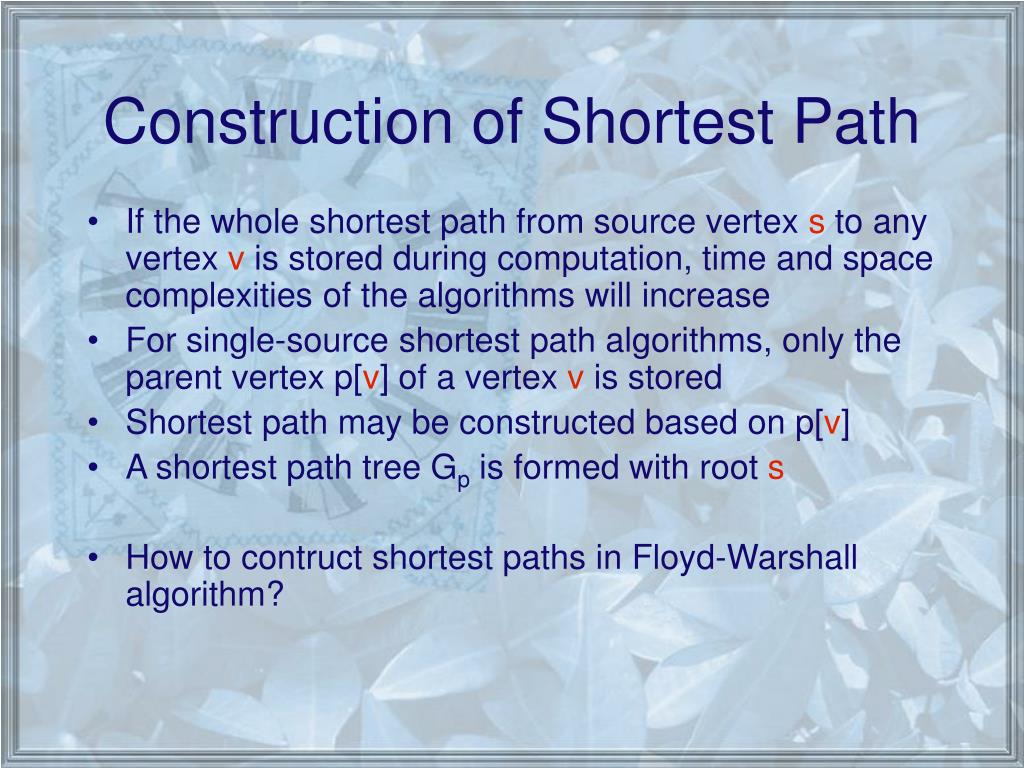 Construction of Shortest Path

• If the whole shortest path from source vertex s to any vertex v is stored during computation, time and space complexities of the algorithms will increase
• For single-source shortest path algorithms, only the parent vertex p[v] of a vertex v is stored
• Shortest path may be constructed based on p[v]
• A shortest path tree $G_p$ is formed with root s

• How to contruct shortest paths in Floyd-Warshall algorithm?